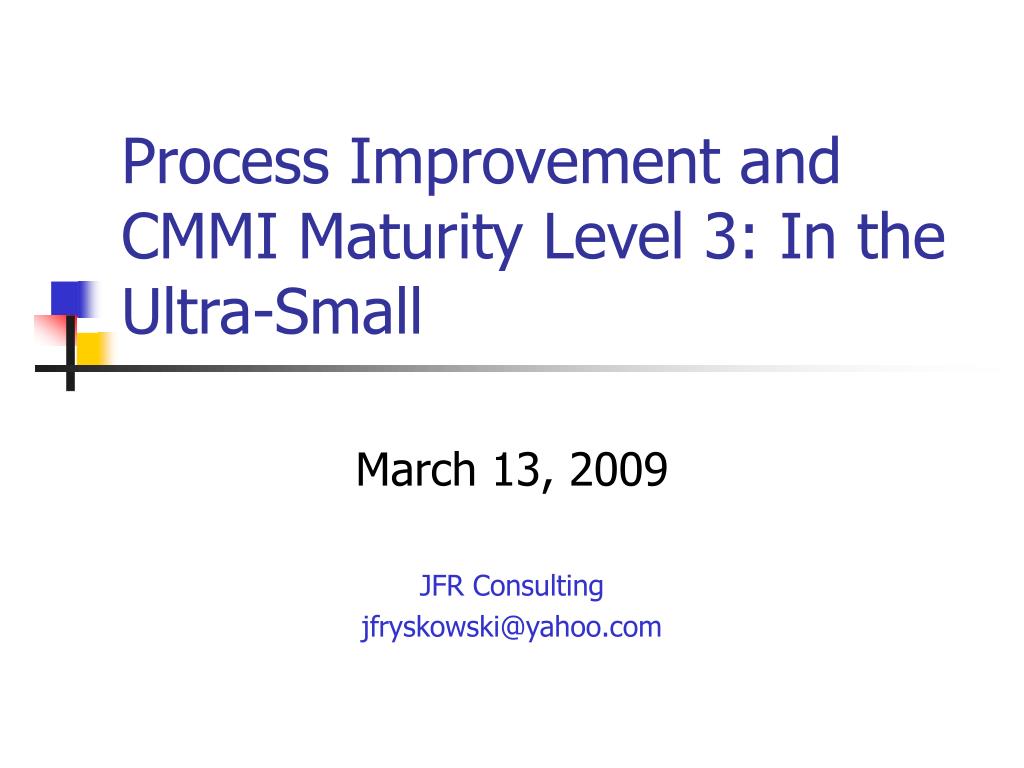 Process Improvement and CMMI Maturity Level 3: In the Ultra-Small

March 13, 2009

JFR Consulting
jfryskowski@yahoo.com